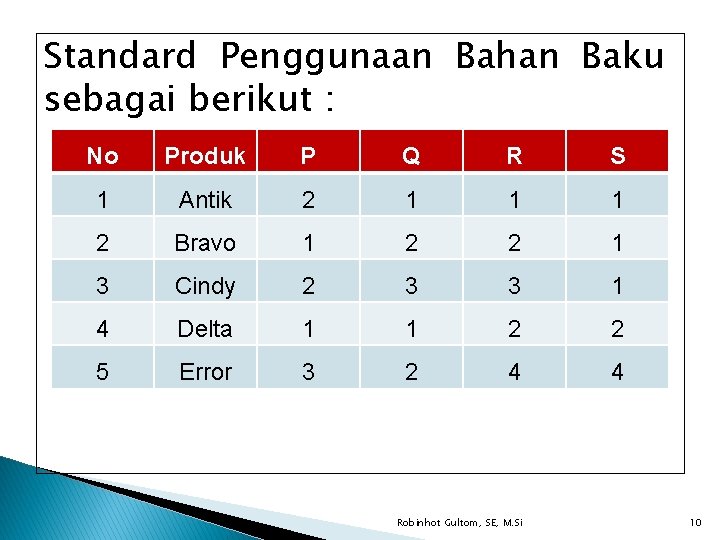 Standard Penggunaan Bahan Baku sebagai berikut :

| No | Produk | P | Q | R | S |
|---|---|---|---|---|---|
| 1 | Antik | 2 | 1 | 1 | 1 |
| 2 | Bravo | 1 | 2 | 2 | 1 |
| 3 | Cindy | 2 | 3 | 3 | 1 |
| 4 | Delta | 1 | 1 | 2 | 2 |
| 5 | Error | 3 | 2 | 4 | 4 |

Robinhot Gultom, SE, M.Si

10